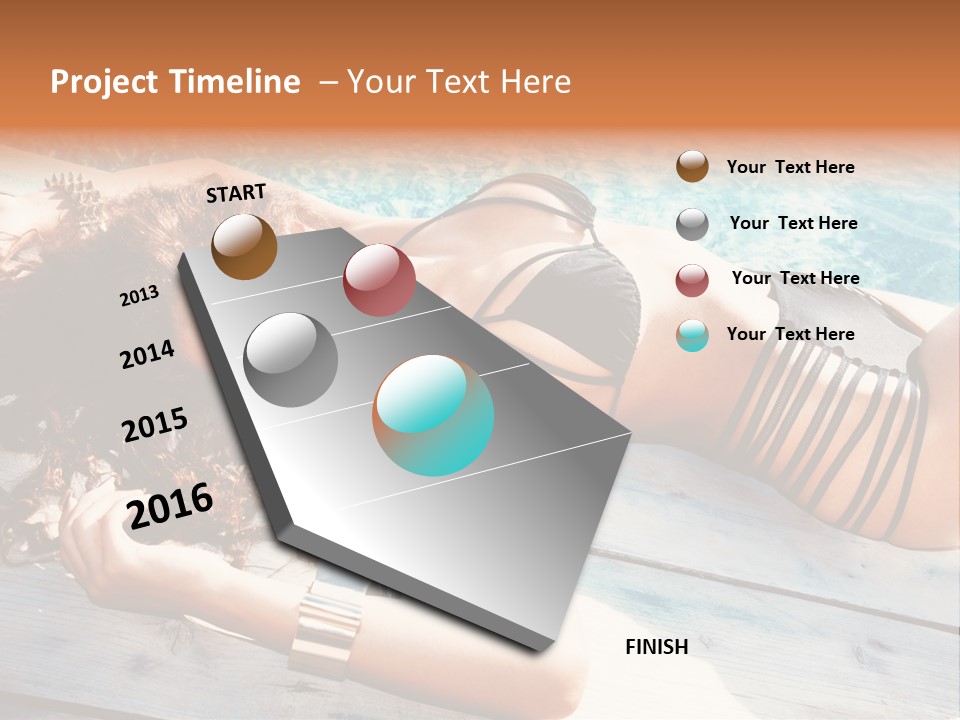 Project Timeline – Your Text Here

START

2013

2014

2015

2016

FINISH

Your Text Here

Your Text Here

Your Text Here

Your Text Here